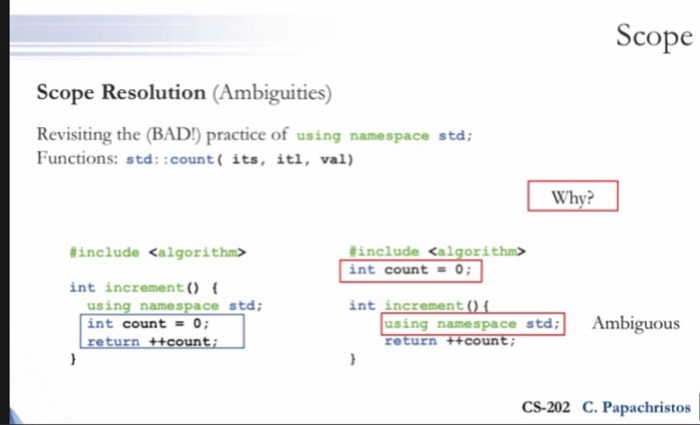 Scope

Scope Resolution (Ambiguities)

Revisiting the (BAD!) practice of using namespace std;
Functions: std::count( its, itl, val)

Why?

#include <algorithm>

int increment() {
  using namespace std;
  int count = 0;
  return ++count;
}

#include <algorithm>
int count = 0;

int increment(){
  using namespace std;
  return ++count;
}

Ambiguous

CS-202 C. Papachristos